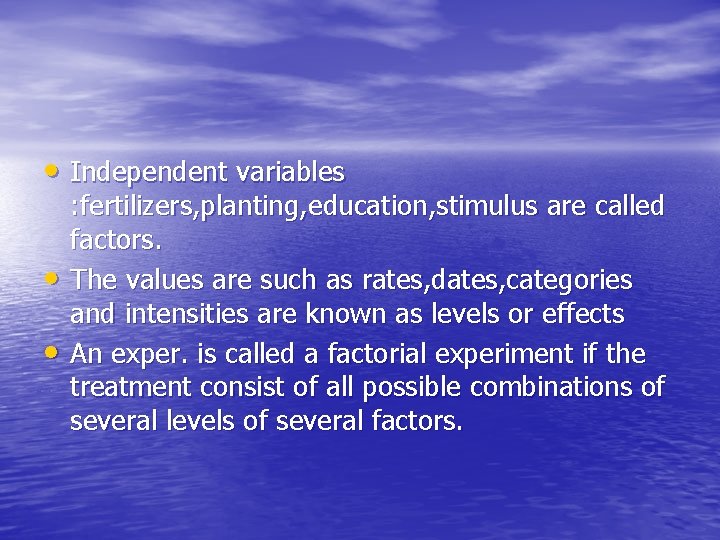 • Independent variables :fertilizers,planting,education,stimulus are called factors.
• The values are such as rates,dates,categories and intensities are known as levels or effects
• An exper. is called a factorial experiment if the treatment consist of all possible combinations of several levels of several factors.